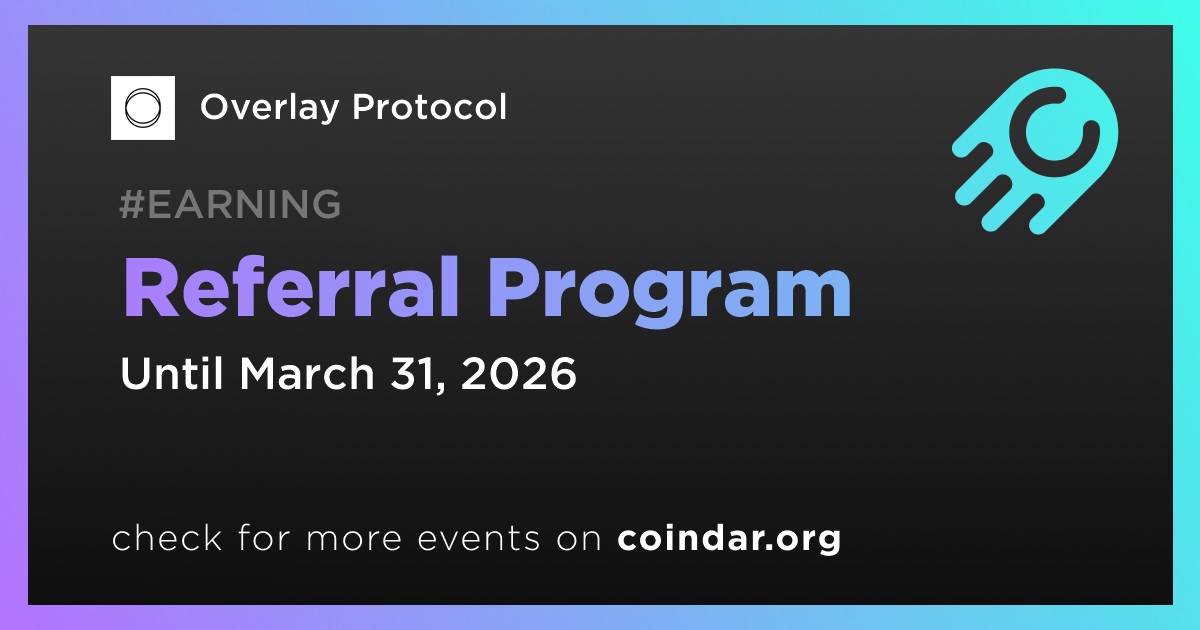 Overlay Protocol

#EARNING

Referral Program

Until March 31, 2026

check for more events on coindar.org